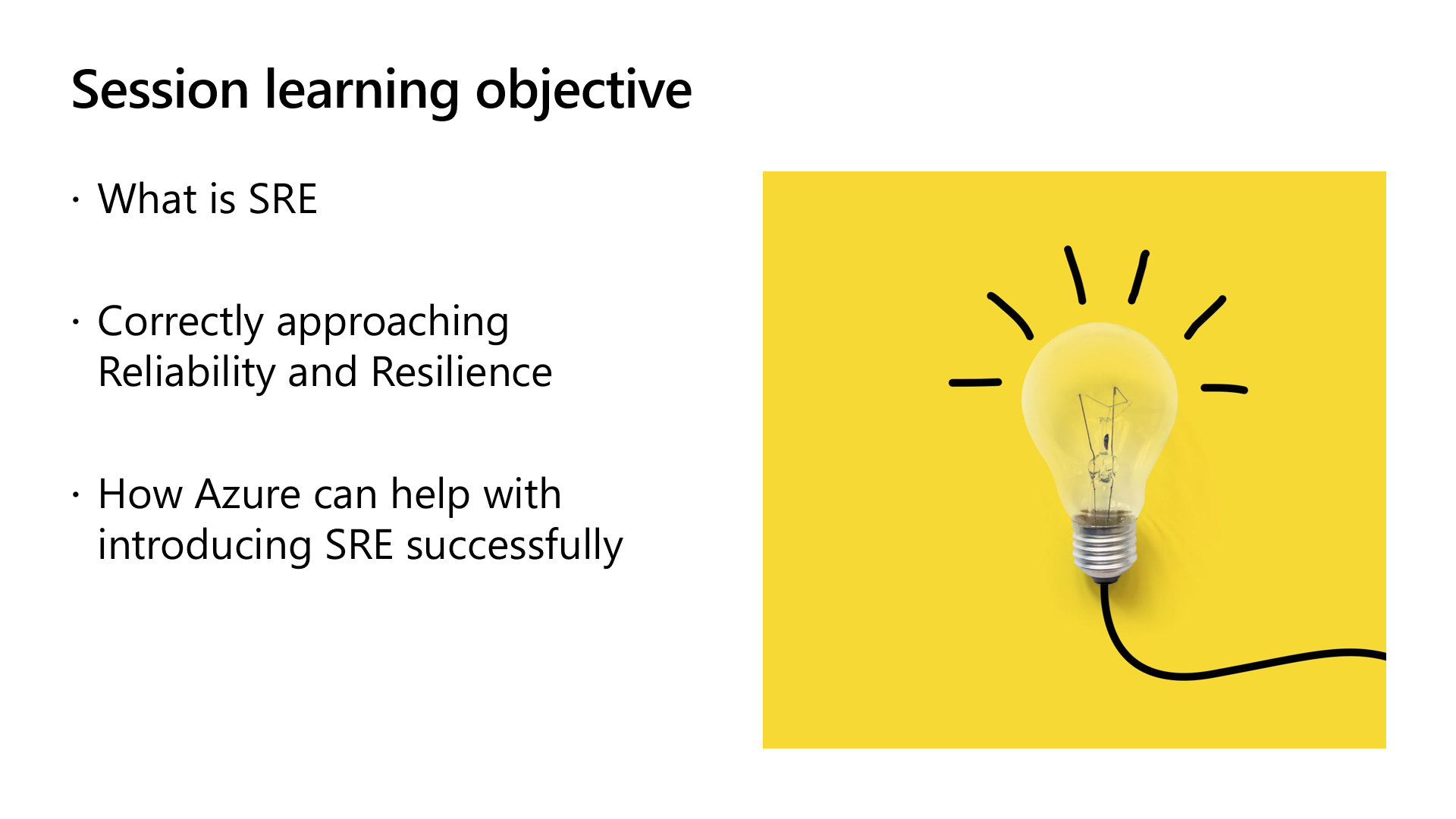 Session learning objective

· What is SRE

· Correctly approaching Reliability and Resilience

· How Azure can help with introducing SRE successfully